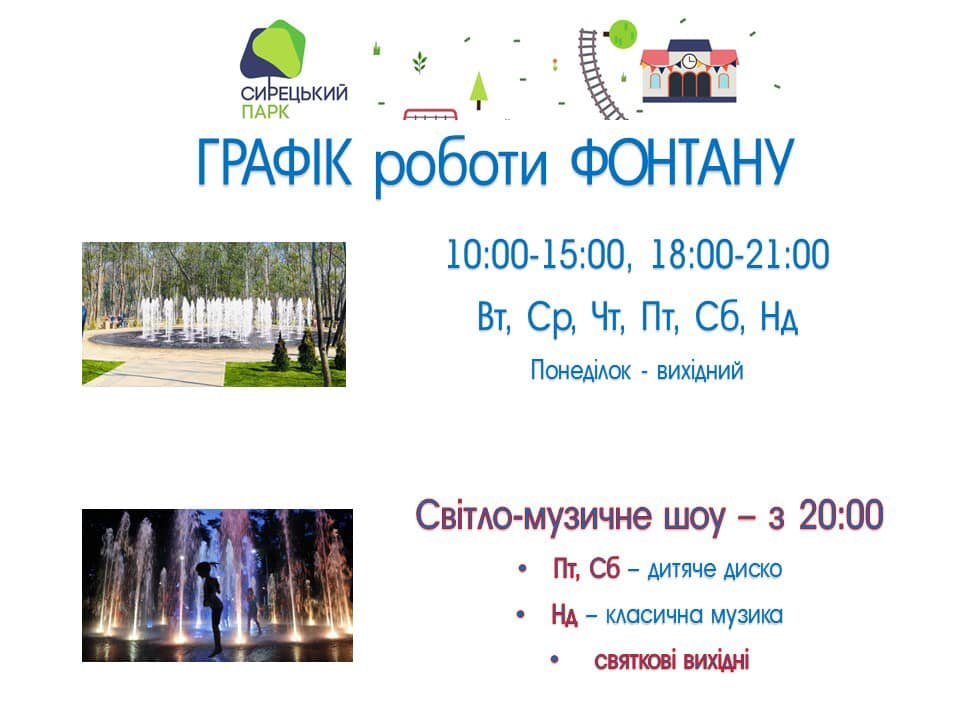 СИРЕЦЬКИЙ ПАРК

ГРАФІК роботи ФОНТАНУ

10:00-15:00, 18:00-21:00

Вт, Ср, Чт, Пт, Сб, Нд

Понеділок - вихідний

Світло-музичне шоу – з 20:00

• Пт, Сб – дитяче диско
• Нд – класична музика
• святкові вихідні